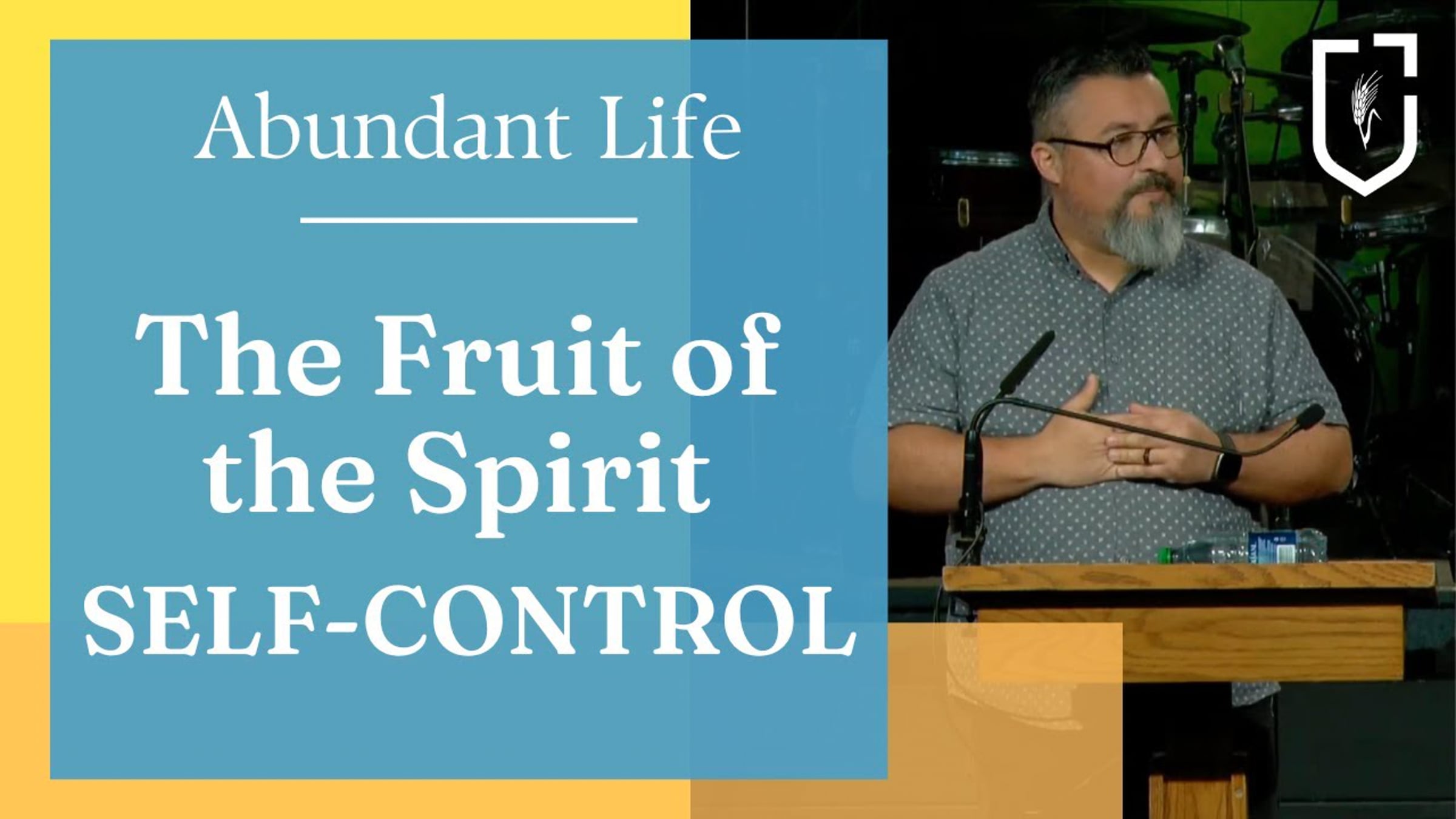 Abundant Life

The Fruit of the Spirit
SELF-CONTROL